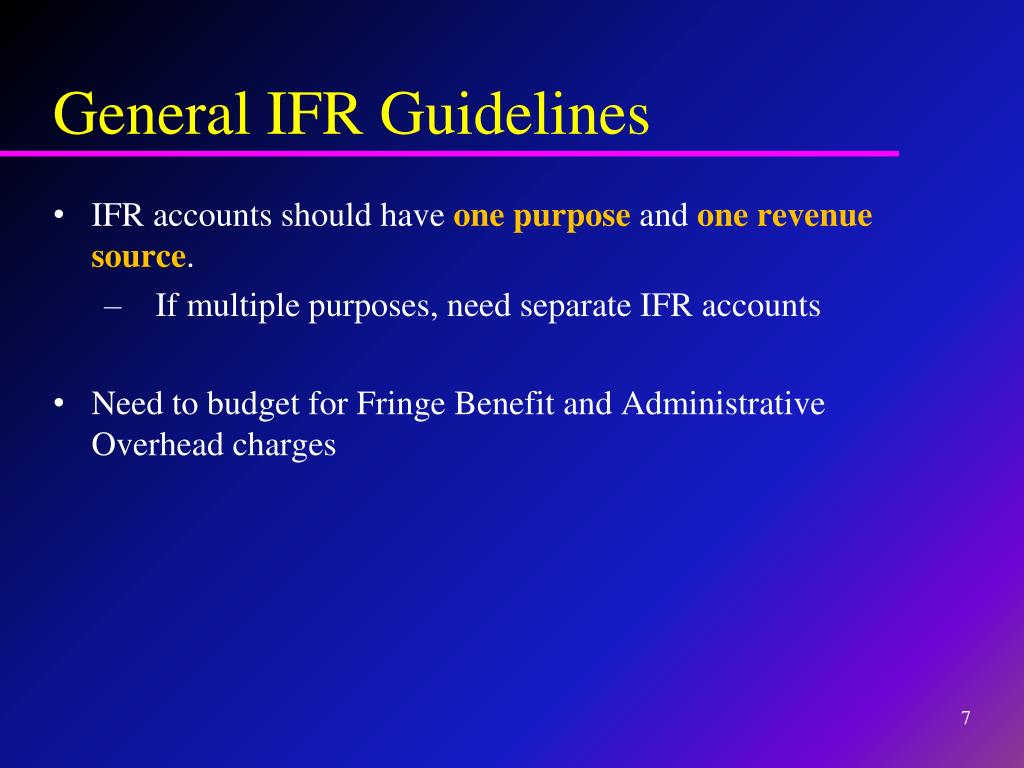 General IFR Guidelines

• IFR accounts should have one purpose and one revenue source.

– If multiple purposes, need separate IFR accounts

• Need to budget for Fringe Benefit and Administrative Overhead charges

7